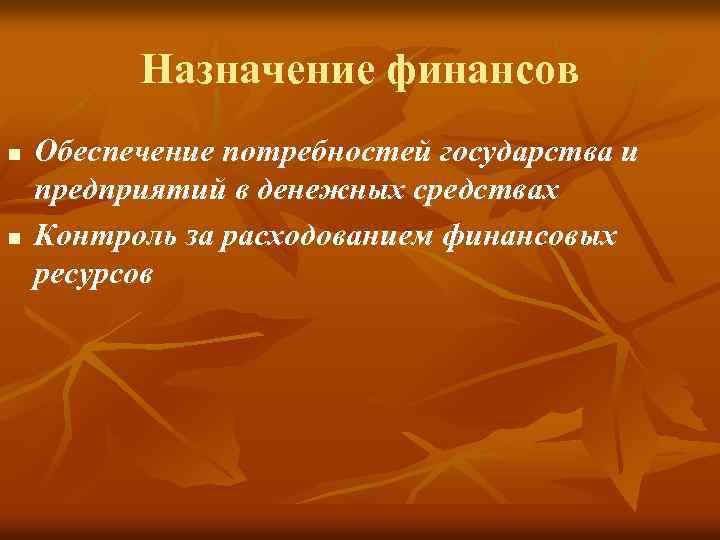 Назначение финансов

■ Обеспечение потребностей государства и предприятий в денежных средствах
■ Контроль за расходованием финансовых ресурсов